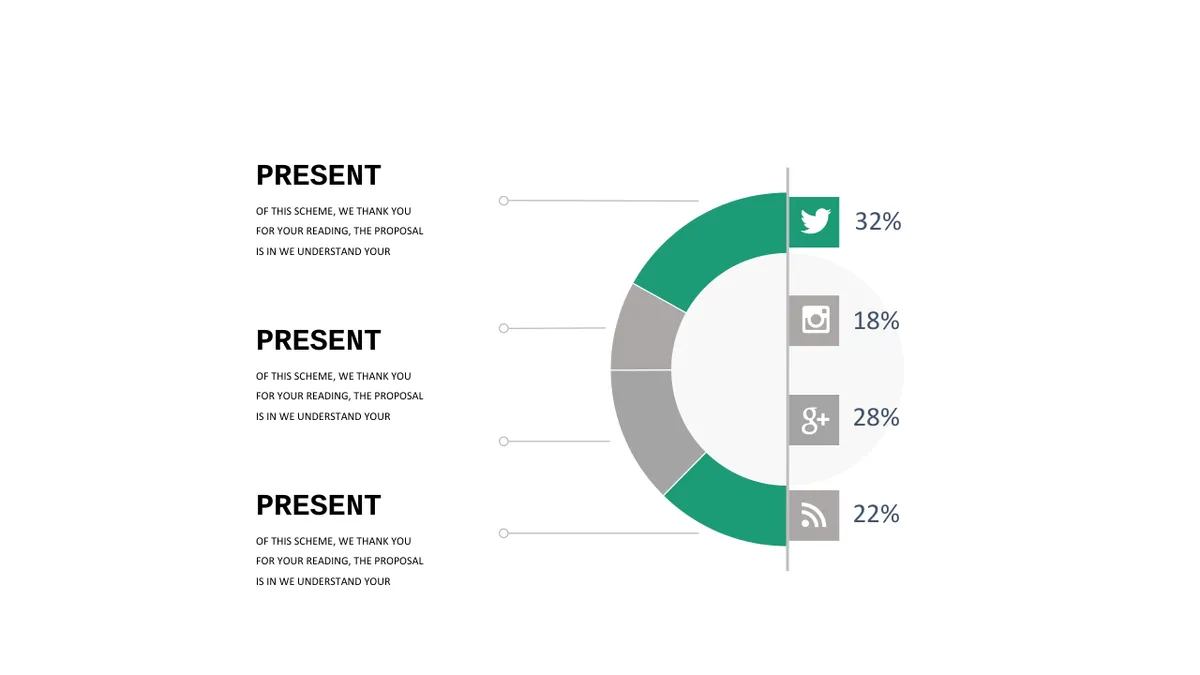 PRESENT

OF THIS SCHEME, WE THANK YOU FOR YOUR READING, THE PROPOSAL IS IN WE UNDERSTAND YOUR

PRESENT

OF THIS SCHEME, WE THANK YOU FOR YOUR READING, THE PROPOSAL IS IN WE UNDERSTAND YOUR

PRESENT

OF THIS SCHEME, WE THANK YOU FOR YOUR READING, THE PROPOSAL IS IN WE UNDERSTAND YOUR

32%

18%

g+ 28%

22%